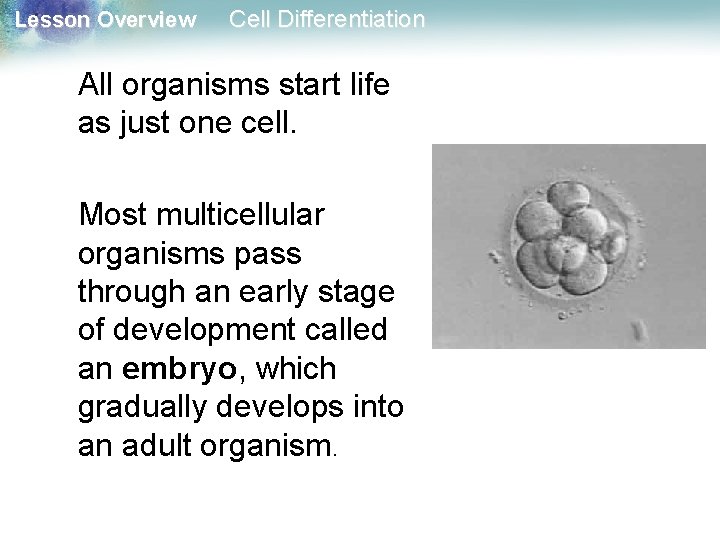 Lesson Overview Cell Differentiation

All organisms start life as just one cell.

Most multicellular organisms pass through an early stage of development called an embryo, which gradually develops into an adult organism.